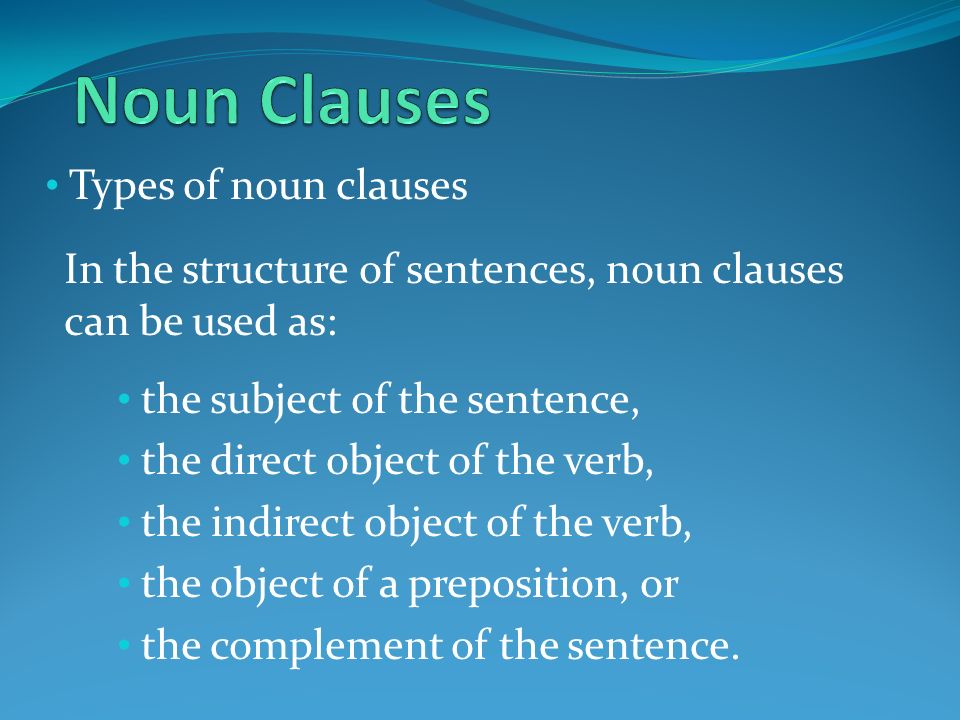 Noun Clauses

• Types of noun clauses

In the structure of sentences, noun clauses can be used as:

• the subject of the sentence,
• the direct object of the verb,
• the indirect object of the verb,
• the object of a preposition, or
• the complement of the sentence.